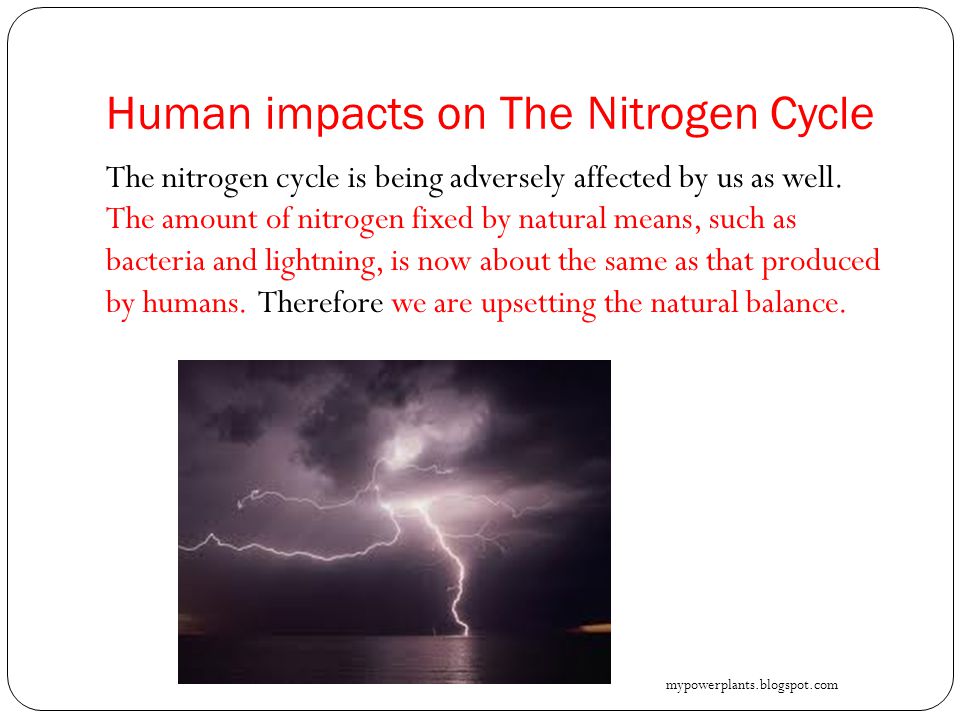 Human impacts on The Nitrogen Cycle

The nitrogen cycle is being adversely affected by us as well. The amount of nitrogen fixed by natural means, such as bacteria and lightning, is now about the same as that produced by humans. Therefore we are upsetting the natural balance.

mypowerplants.blogspot.com